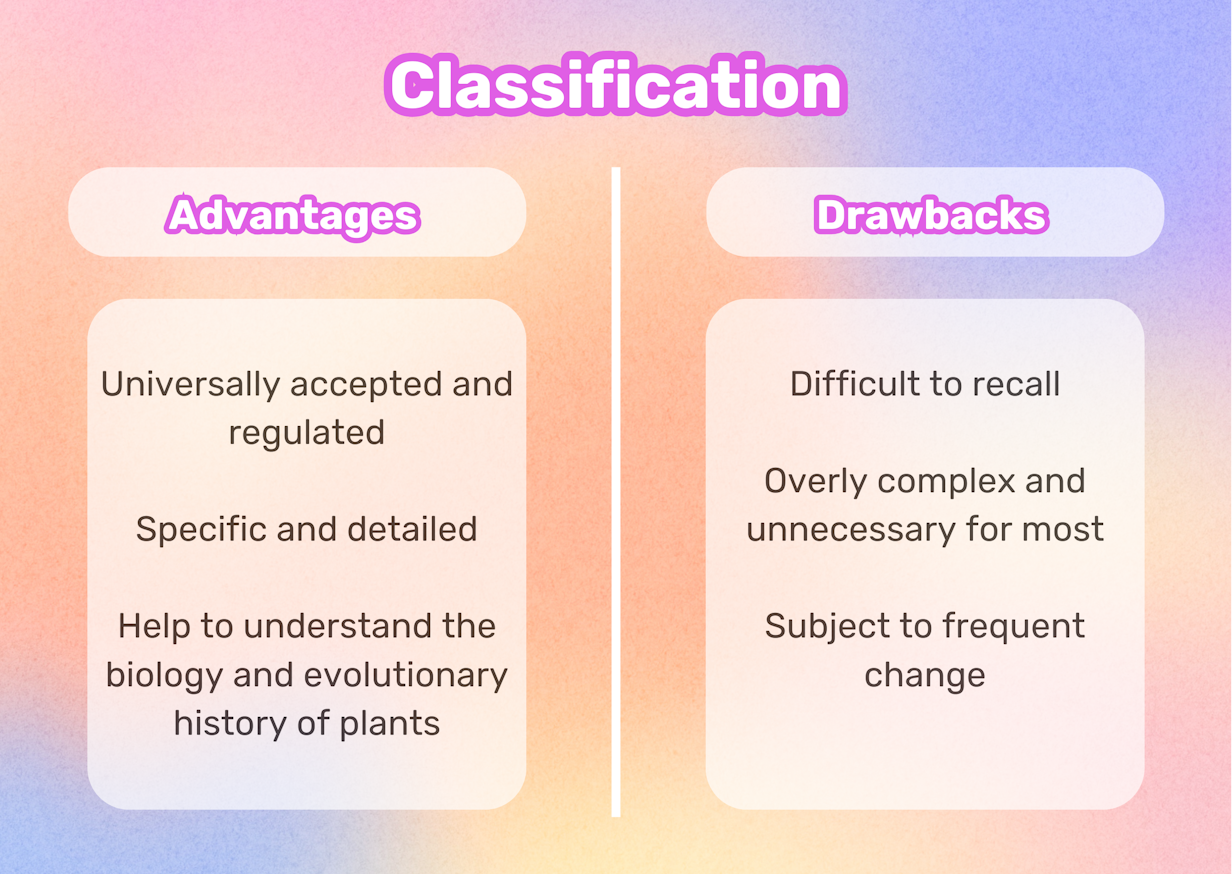 Classification

Advantages

Universally accepted and regulated

Specific and detailed

Help to understand the biology and evolutionary history of plants

Drawbacks

Difficult to recall

Overly complex and unnecessary for most

Subject to frequent change